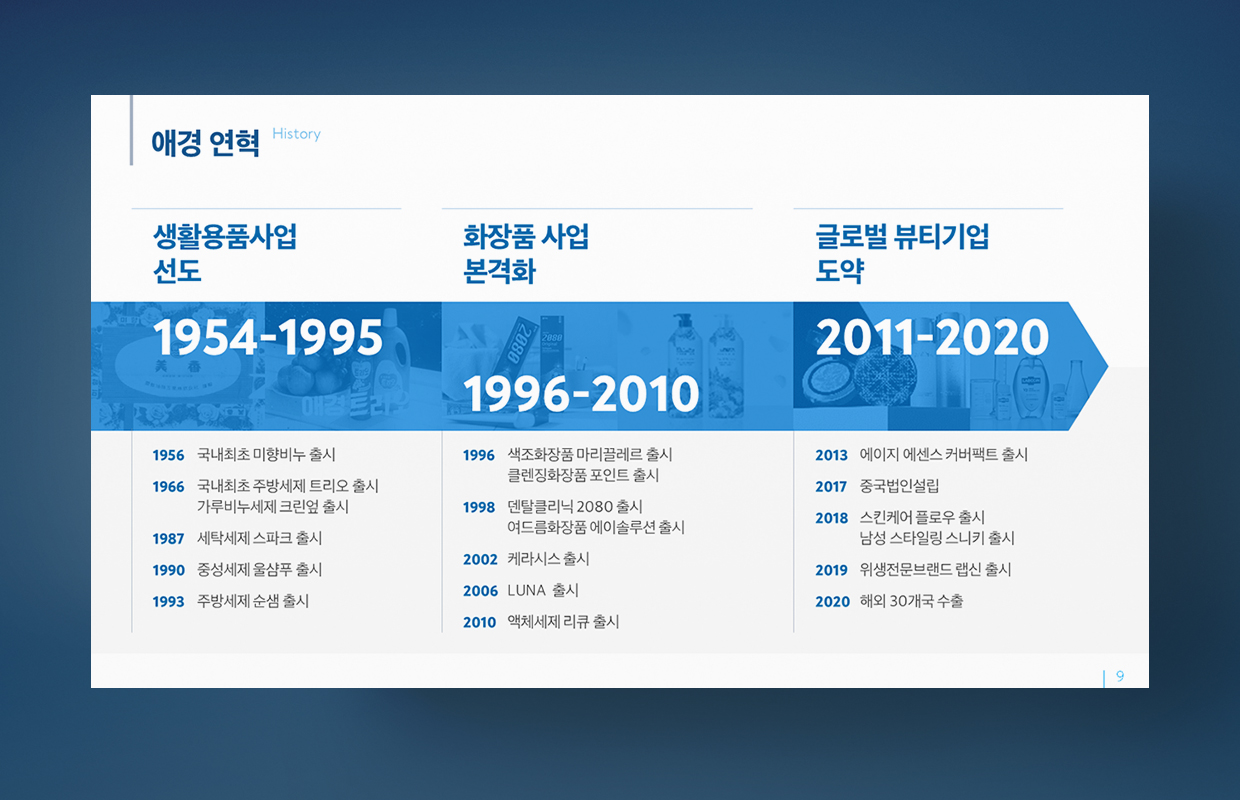 애경 연혁 History

생활용품사업 선도

1954-1995

1956 국내최초 미향비누 출시
1966 국내최초 주방세제 트리오 출시 가루비누세제 크린엎 출시
1987 세탁세제 스파크 출시
1990 중성세제 울샴푸 출시
1993 주방세제 순샘 출시

화장품 사업 본격화

1996-2010

1996 색조화장품 마리끌레르 출시 클렌징화장품 포인트 출시
1998 덴탈클리닉 2080 출시 여드름화장품 에이솔루션 출시
2002 케라시스 출시
2006 LUNA 출시
2010 액체세제 리큐 출시

글로벌 뷰티기업 도약

2011-2020

2013 에이지 에센스 커버팩트 출시
2017 중국법인설립
2018 스킨케어 플로우 출시 남성 스타일링 스니키 출시
2019 위생전문브랜드 랩신 출시
2020 해외 30개국 수출

9